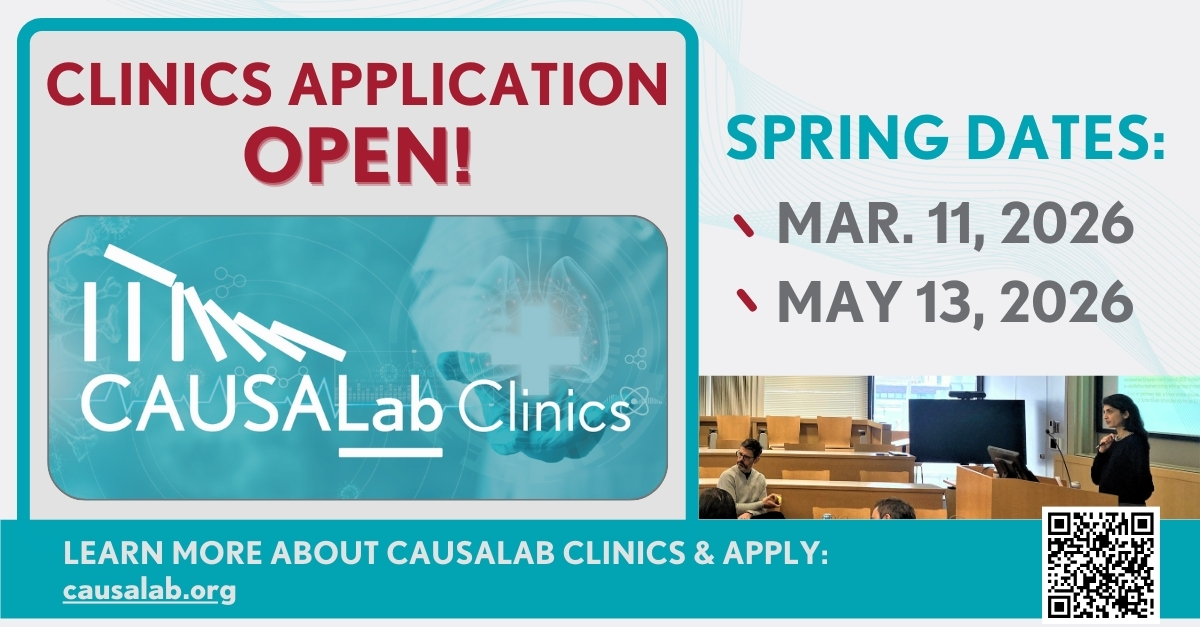 CLINICS APPLICATION OPEN!

CAUSALab Clinics

SPRING DATES:

MAR. 11, 2026

MAY 13, 2026

LEARN MORE ABOUT CAUSALAB CLINICS & APPLY:
causalab.org